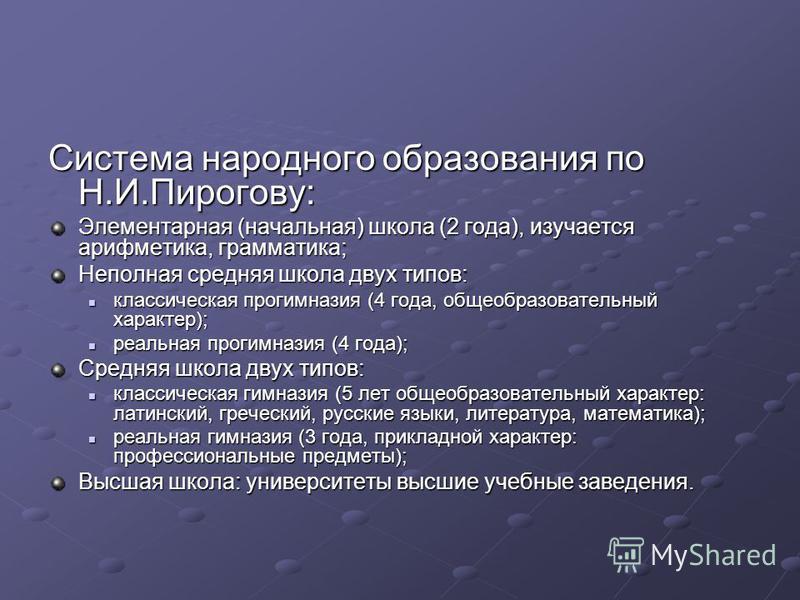 Система народного образования по Н.И.Пирогову:

Элементарная (начальная) школа (2 года), изучается арифметика, грамматика;

Неполная средняя школа двух типов:

классическая прогимназия (4 года, общеобразовательный характер);

реальная прогимназия (4 года);

Средняя школа двух типов:

классическая гимназия (5 лет общеобразовательный характер: латинский, греческий, русские языки, литература, математика);

реальная гимназия (3 года, прикладной характер: профессиональные предметы);

Высшая школа: университеты высшие учебные заведения.

MyShared